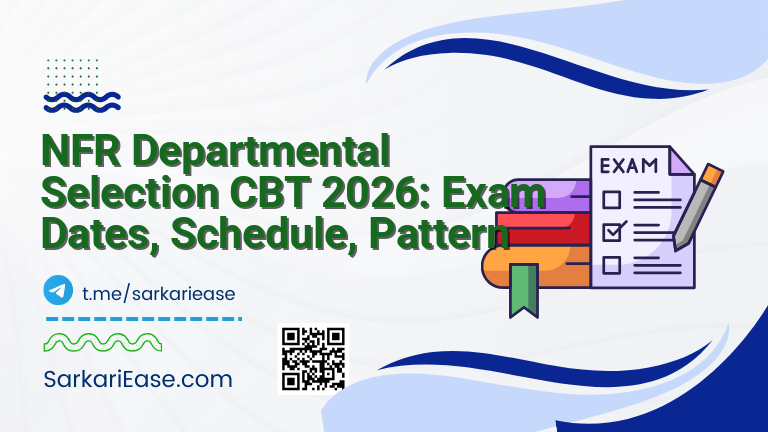 NFR Departmental Selection CBT 2026: Exam Dates, Schedule, Pattern

EXAM

t.me/sarkariease

SarkariEase.com